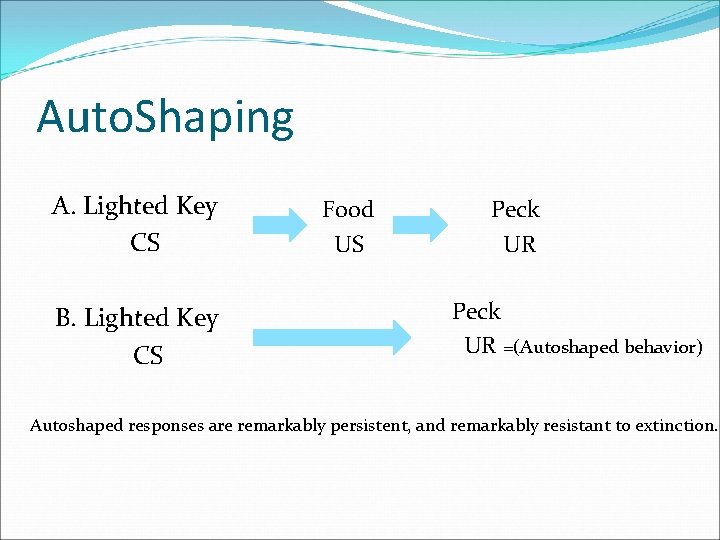 AutoShaping

A. Lighted Key
CS

Food
US

Peck
UR

B. Lighted Key
CS

Peck
UR =(Autoshaped behavior)

Autoshaped responses are remarkably persistent, and remarkably resistant to extinction.